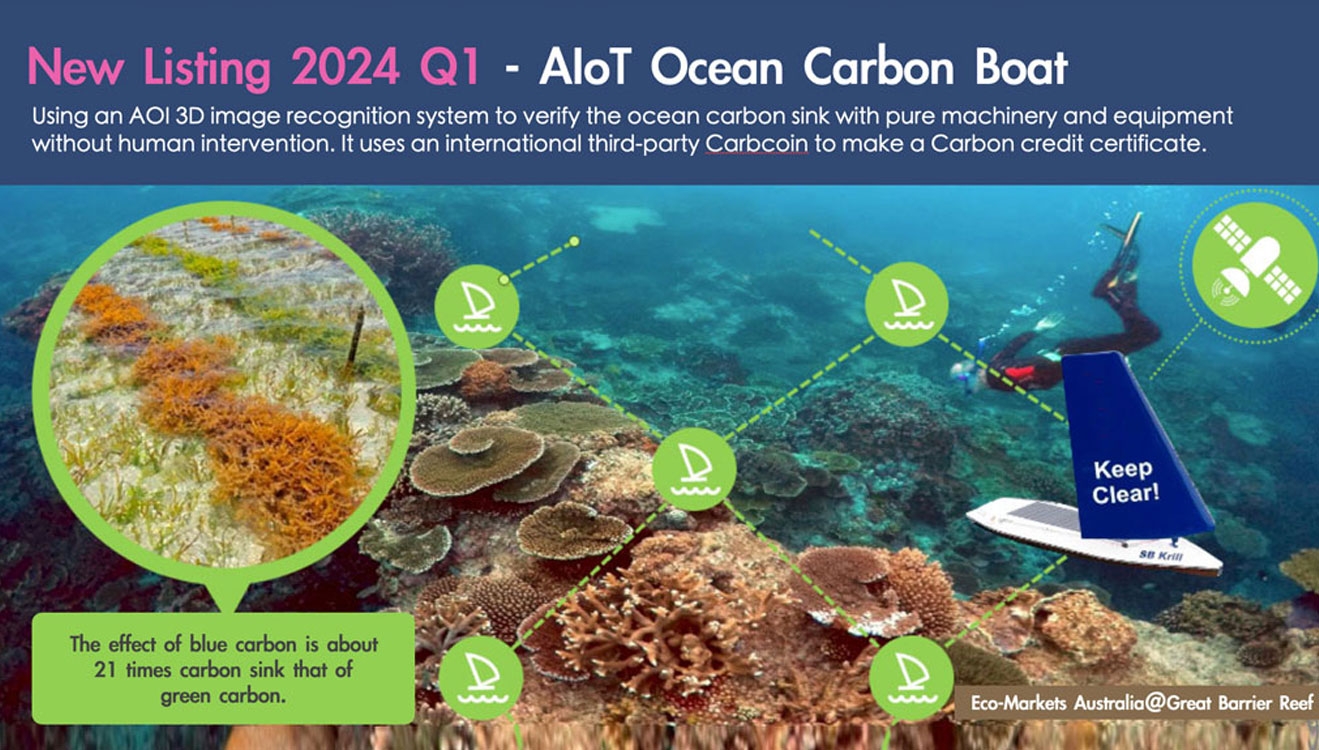 New Listing 2024 Q1 - AIoT Ocean Carbon Boat

Using an AOI 3D image recognition system to verify the ocean carbon sink with pure machinery and equipment without human intervention. It uses an international third-party Carbcoin to make a Carbon credit certificate.

Keep Clear!

SB Krill

The effect of blue carbon is about 21 times carbon sink that of green carbon.

Eco-Markets Australia@Great Barrier Reef